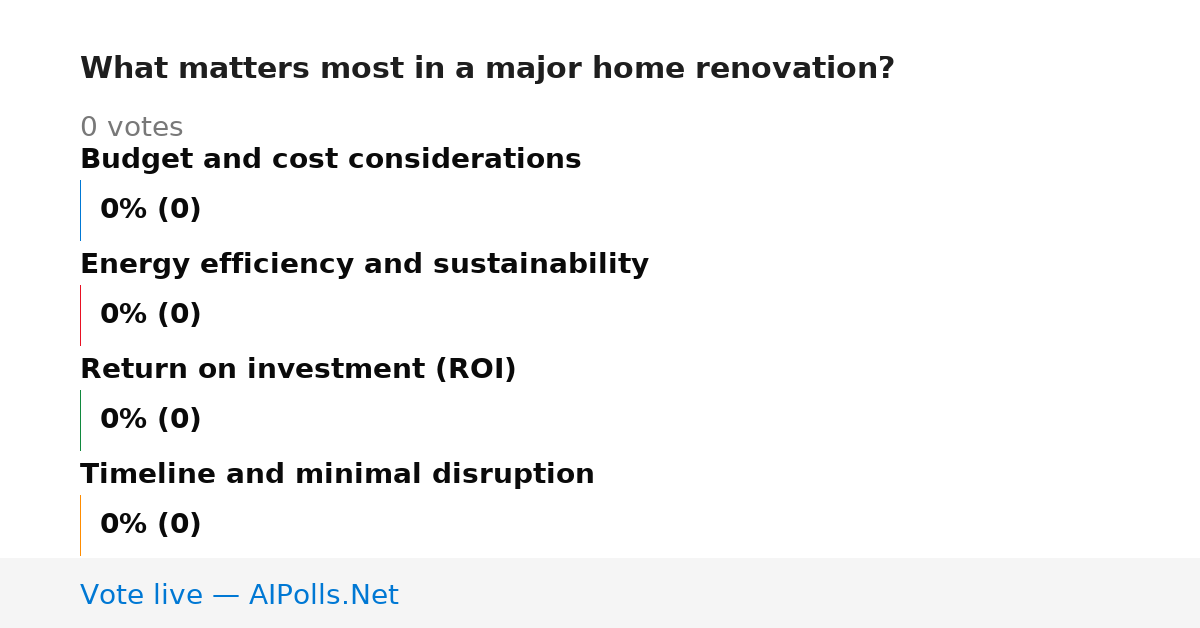 What matters most in a major home renovation?

0 votes

Budget and cost considerations

0% (0)

Energy efficiency and sustainability

0% (0)

Return on investment (ROI)

0% (0)

Timeline and minimal disruption

0% (0)

Vote live — AIPolls.Net